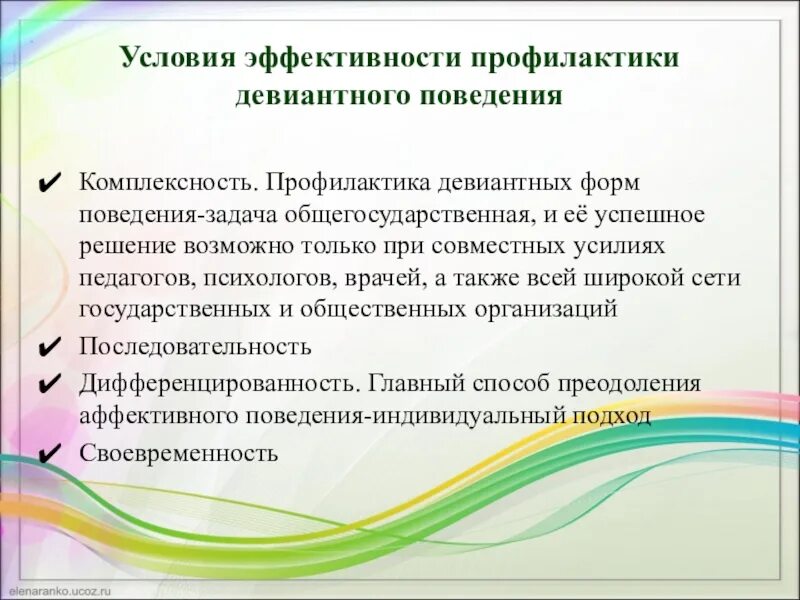 Условия эффективности профилактики девиантного поведения

✔ Комплексность. Профилактика девиантных форм поведения-задача общегосударственная, и её успешное решение возможно только при совместных усилиях педагогов, психологов, врачей, а также всей широкой сети государственных и общественных организаций
✔ Последовательность
✔ Дифференцированность. Главный способ преодоления аффективного поведения-индивидуальный подход
✔ Своевременность

elenaranko.ucoz.ru